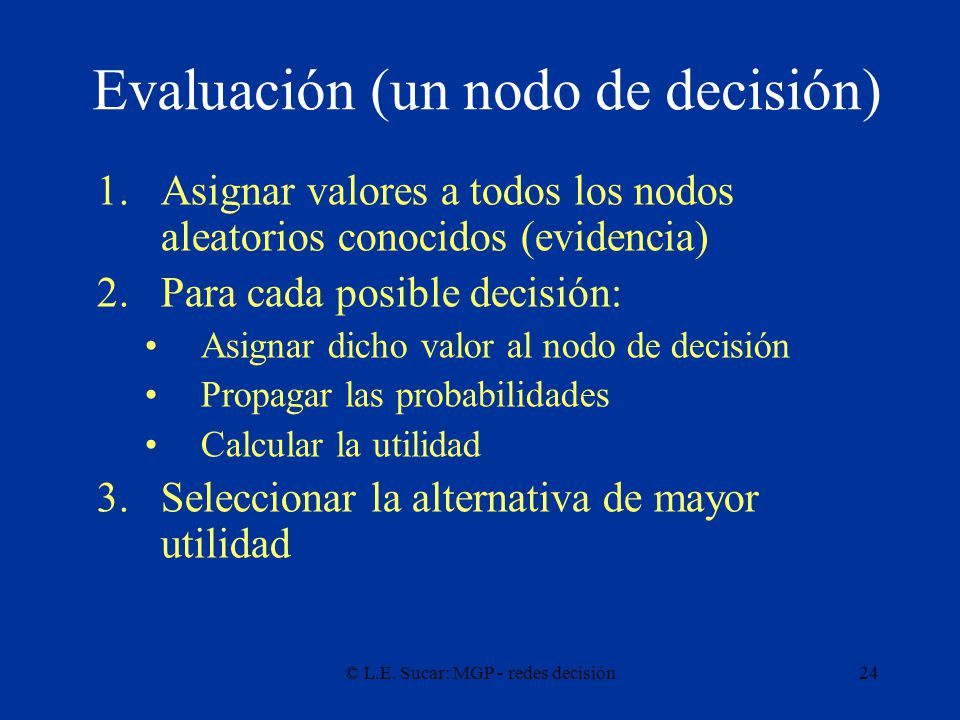 Evaluación (un nodo de decisión)

1. Asignar valores a todos los nodos aleatorios conocidos (evidencia)
2. Para cada posible decisión:
• Asignar dicho valor al nodo de decisión
• Propagar las probabilidades
• Calcular la utilidad
3. Seleccionar la alternativa de mayor utilidad

© L.E. Sucar: MGP - redes decisión

24